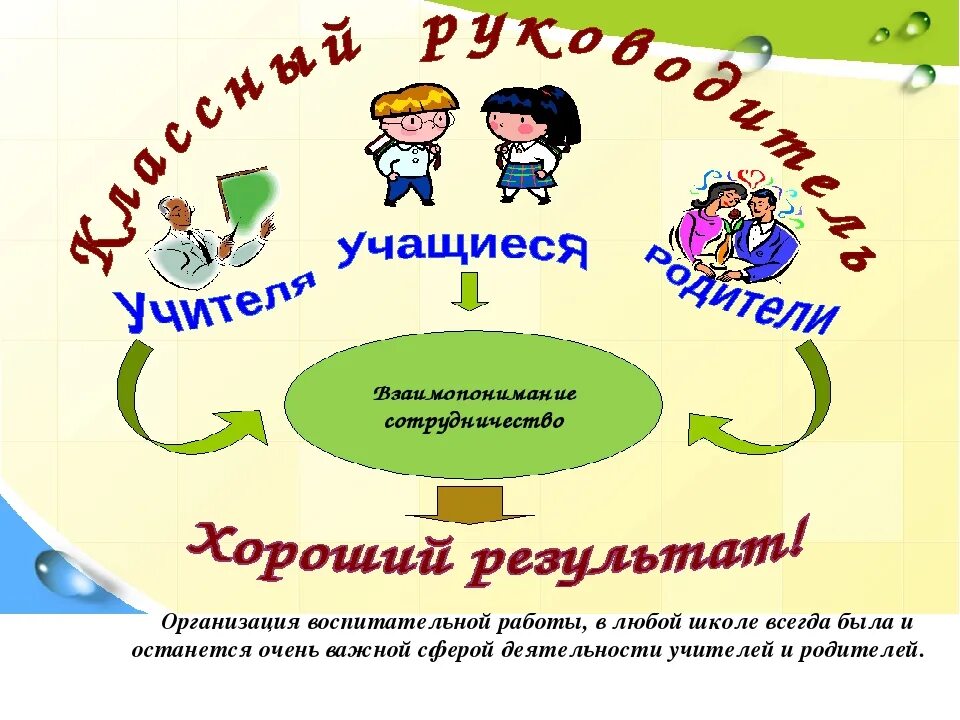 Классный руководитель

Учителя

Учащиеся

Родители

Взаимопонимание сотрудничество

Хороший результат!

Организация воспитательной работы, в любой школе всегда была и останется очень важной сферой деятельности учителей и родителей.